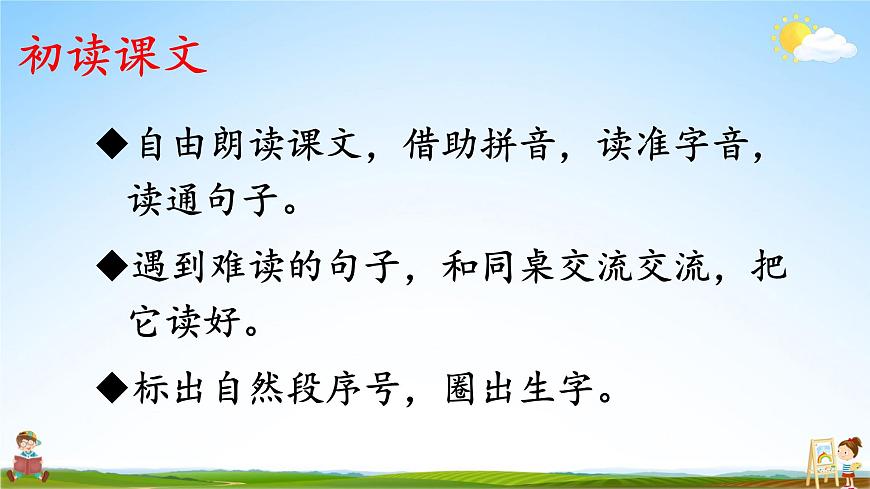 初读课文

◆自由朗读课文，借助拼音，读准字音，读通句子。

◆遇到难读的句子，和同桌交流交流，把它读好。

◆标出自然段序号，圈出生字。